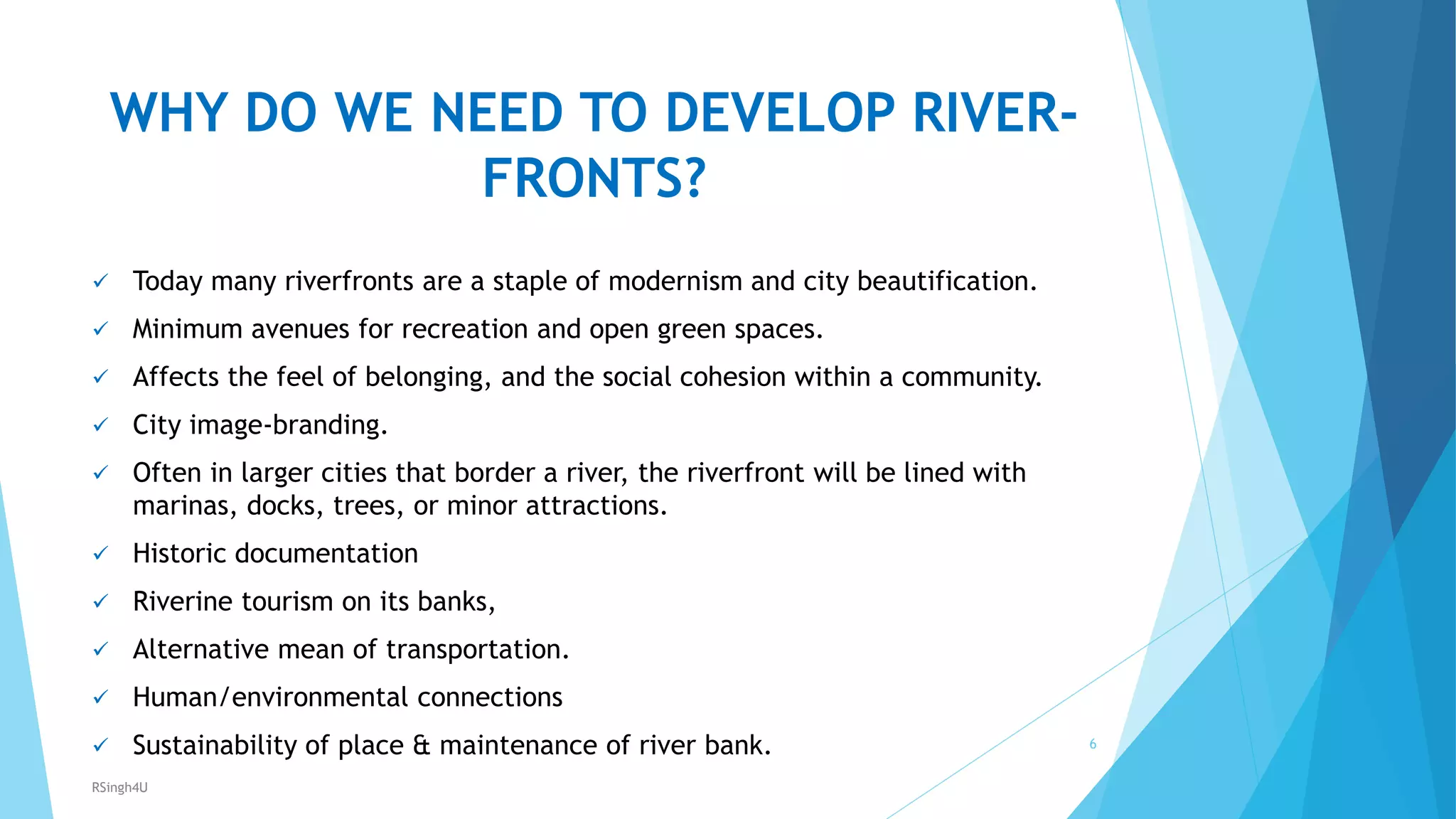 WHY DO WE NEED TO DEVELOP RIVER-FRONTS?

✓ Today many riverfronts are a staple of modernism and city beautification.

✓ Minimum avenues for recreation and open green spaces.

✓ Affects the feel of belonging, and the social cohesion within a community.

✓ City image-branding.

✓ Often in larger cities that border a river, the riverfront will be lined with marinas, docks, trees, or minor attractions.

✓ Historic documentation

✓ Riverine tourism on its banks,

✓ Alternative mean of transportation.

✓ Human/environmental connections

✓ Sustainability of place & maintenance of river bank.

6

RSingh4U